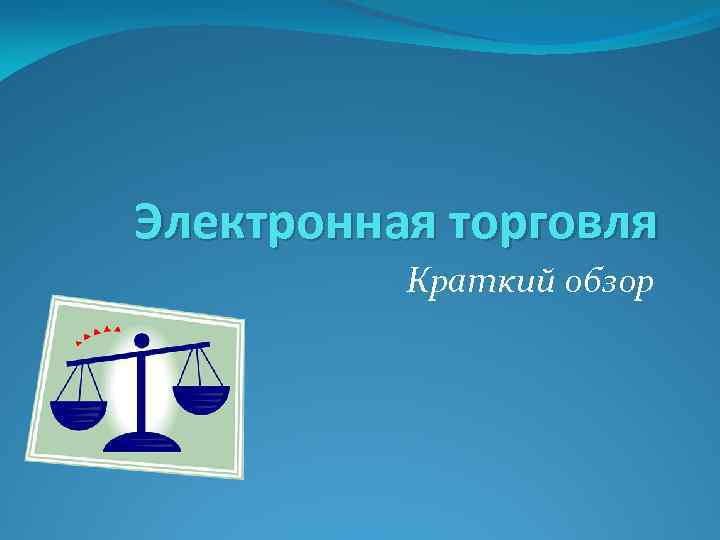 Электронная торговля

Краткий обзор